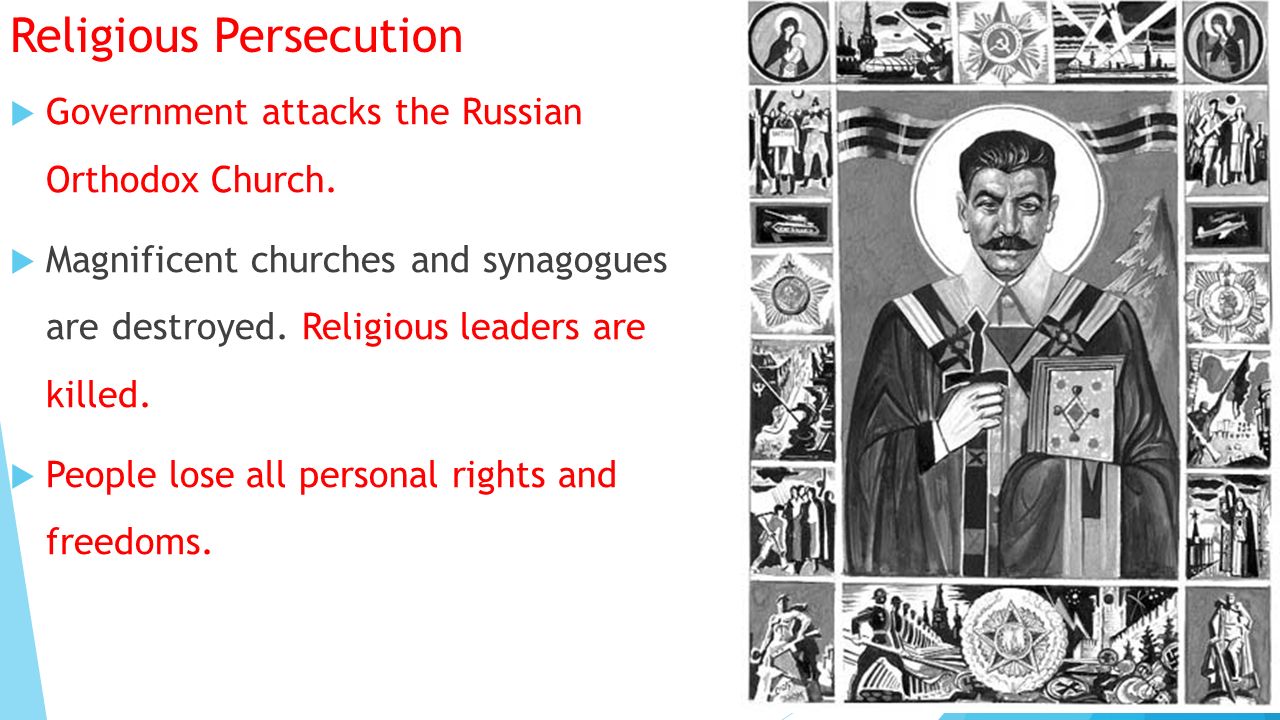 Religious Persecution

Government attacks the Russian Orthodox Church.

Magnificent churches and synagogues are destroyed. Religious leaders are killed.

People lose all personal rights and freedoms.